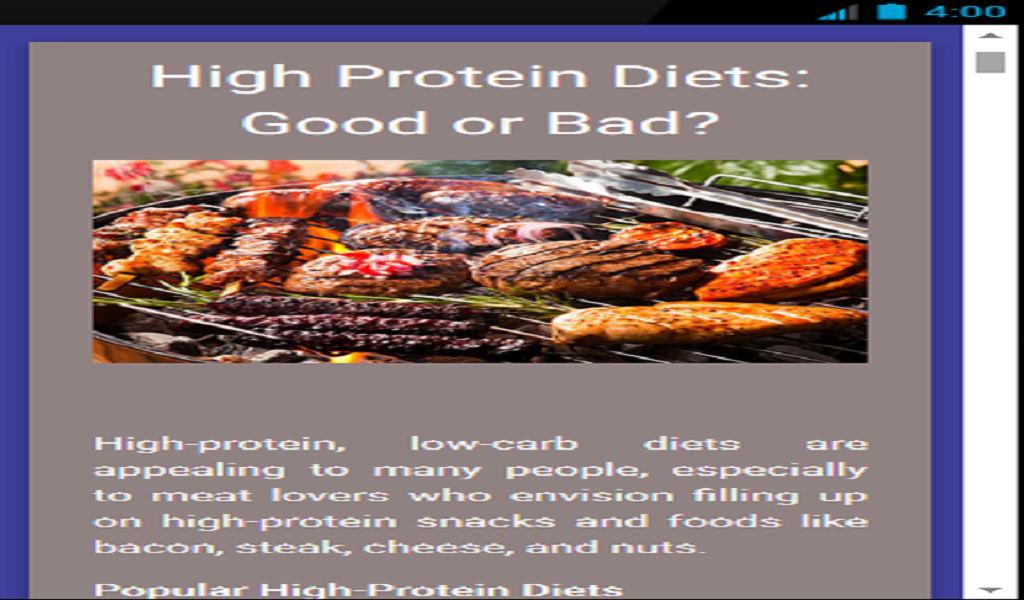 4:00

High Protein Diets: Good or Bad?

High-protein, low-carb diets are appealing to many people, especially to meat lovers who envision filling up on high-protein snacks and foods like bacon, steak, cheese, and nuts.

Popular High-Protein Diets